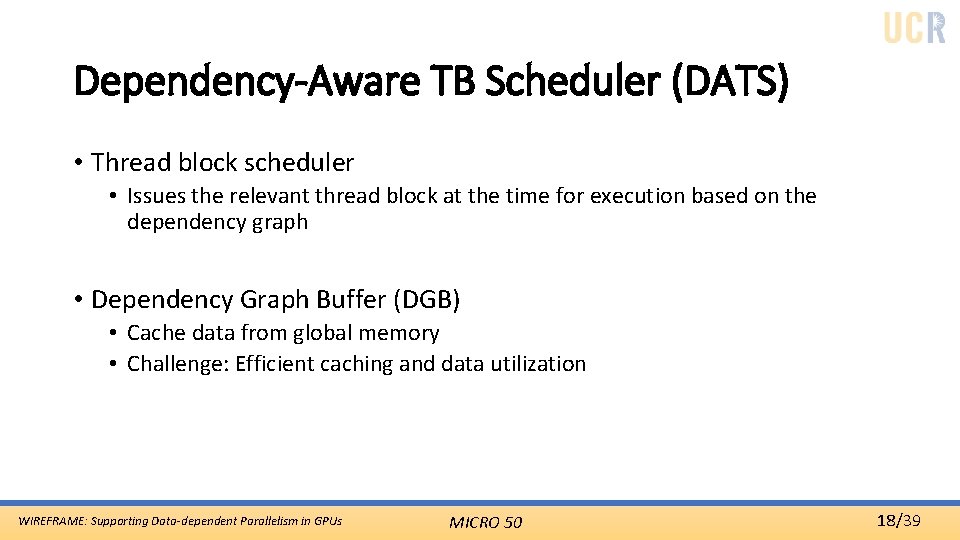 UCR

Dependency-Aware TB Scheduler (DATS)

• Thread block scheduler
  • Issues the relevant thread block at the time for execution based on the dependency graph

• Dependency Graph Buffer (DGB)
  • Cache data from global memory
  • Challenge: Efficient caching and data utilization

WIREFRAME: Supporting Data-dependent Parallelism in GPUs

MICRO 50

18/39